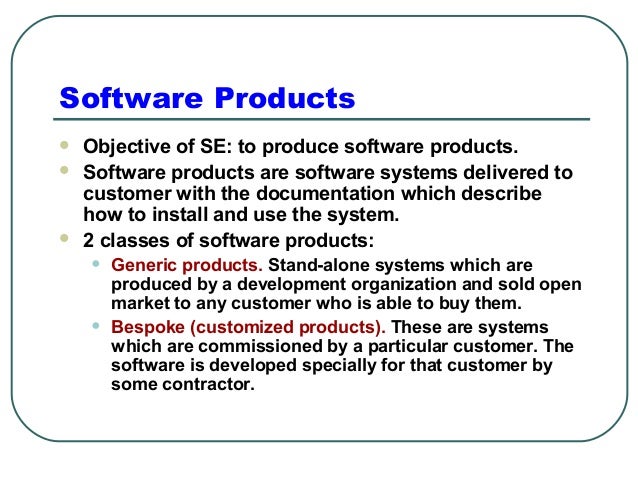 Software Products

- Objective of SE: to produce software products.
- Software products are software systems delivered to customer with the documentation which describe how to install and use the system.
- 2 classes of software products:
  - Generic products. Stand-alone systems which are produced by a development organization and sold open market to any customer who is able to buy them.
  - Bespoke (customized products). These are systems which are commissioned by a particular customer. The software is developed specially for that customer by some contractor.